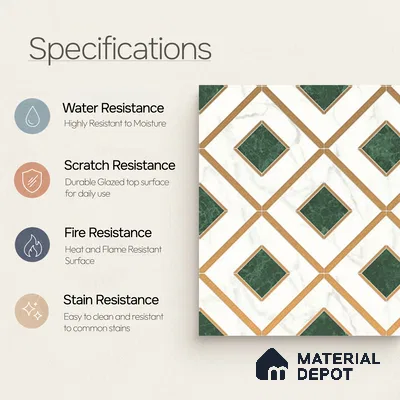 Specifications

Water Resistance
Highly Resistant to Moisture

Scratch Resistance
Durable Glazed top surface for daily use

Fire Resistance
Heat and Flame Resistant Surface

Stain Resistance
Easy to clean and resistant to common stains

MATERIAL DEPOT